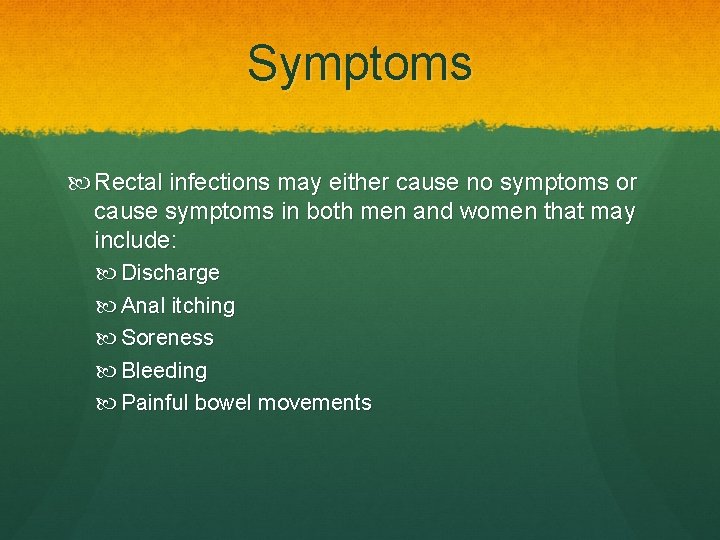 Symptoms

Rectal infections may either cause no symptoms or cause symptoms in both men and women that may include:

Discharge

Anal itching

Soreness

Bleeding

Painful bowel movements